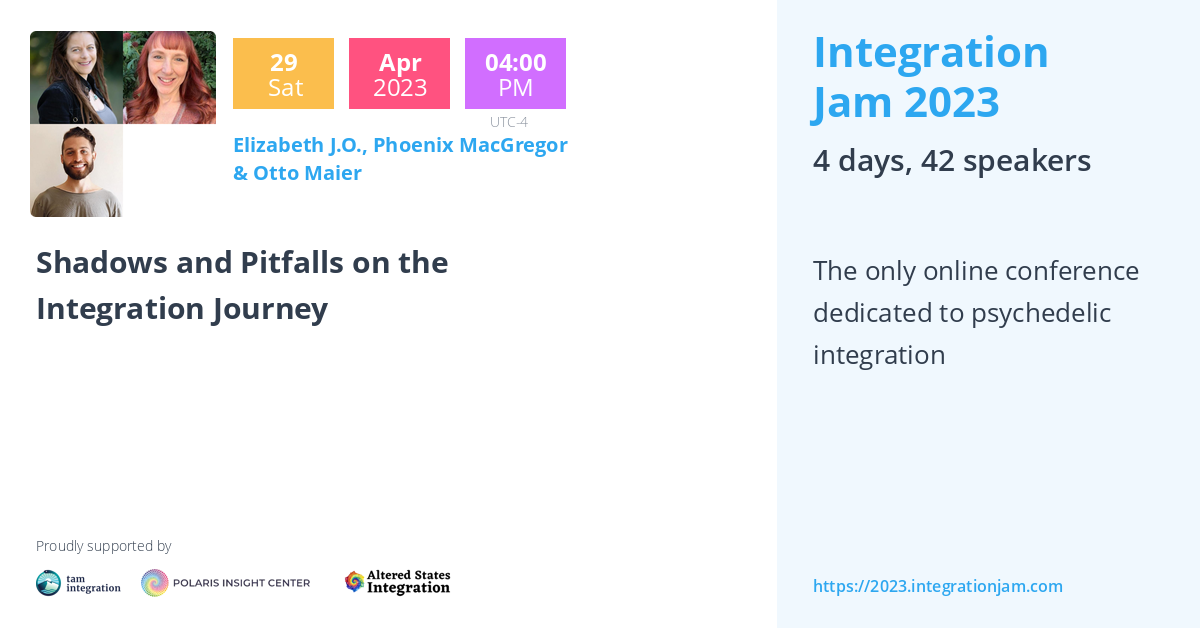 29
Sat

Apr
2023

04:00
PM

UTC-4

Elizabeth J.O., Phoenix MacGregor & Otto Maier

Shadows and Pitfalls on the Integration Journey

Proudly supported by

tam integration

POLARIS INSIGHT CENTER

Altered States Integration

Integration Jam 2023

4 days, 42 speakers

The only online conference dedicated to psychedelic integration

https://2023.integrationjam.com